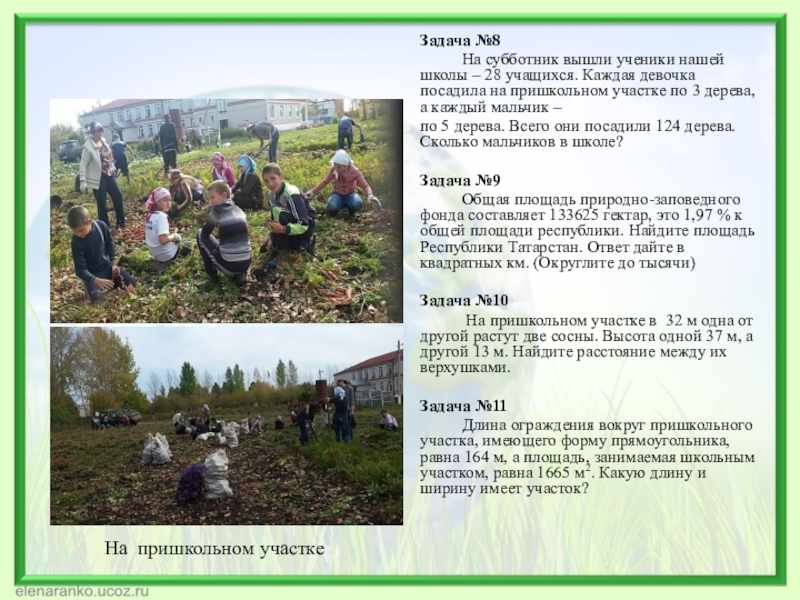 Задача №8

На субботник вышли ученики нашей школы – 28 учащихся. Каждая девочка посадила на пришкольном участке по 3 дерева, а каждый мальчик – по 5 дерева. Всего они посадили 124 дерева. Сколько мальчиков в школе?

Задача №9

Общая площадь природно-заповедного фонда составляет 133625 гектар, это 1,97 % к общей площади республики. Найдите площадь Республики Татарстан. Ответ дайте в квадратных км. (Округлите до тысячи)

Задача №10

На пришкольном участке в 32 м одна от другой растут две сосны. Высота одной 37 м, а другой 13 м. Найдите расстояние между их верхушками.

Задача №11

Длина ограждения вокруг пришкольного участка, имеющего форму прямоугольника, равна 164 м, а площадь, занимаемая школьным участком, равна 1665 $м^2$. Какую длину и ширину имеет участок?

На пришкольном участке

elenaranko.ucoz.ru